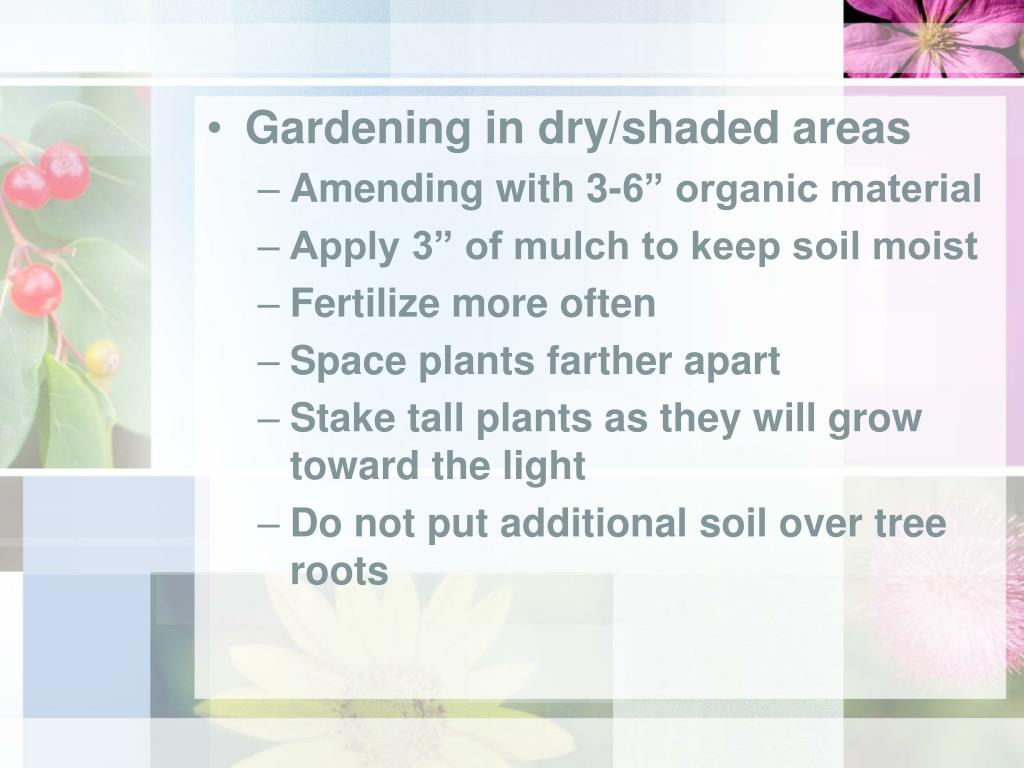 • Gardening in dry/shaded areas
– Amending with 3-6” organic material
– Apply 3” of mulch to keep soil moist
– Fertilize more often
– Space plants farther apart
– Stake tall plants as they will grow toward the light
– Do not put additional soil over tree roots